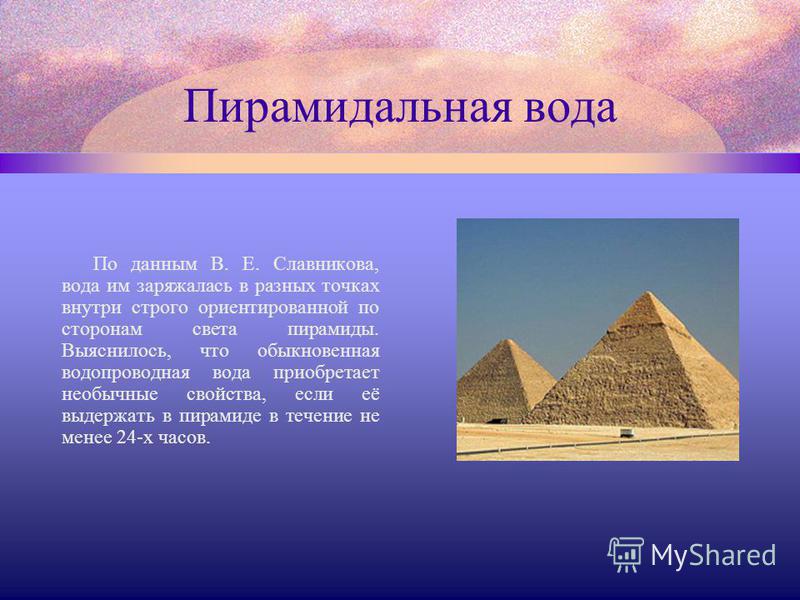 Пирамидальная вода

По данным В. Е. Славникова, вода им заряжалась в разных точках внутри строго ориентированной по сторонам света пирамиды. Выяснилось, что обыкновенная водопроводная вода приобретает необычные свойства, если её выдержать в пирамиде в течение не менее 24-х часов.

MyShared